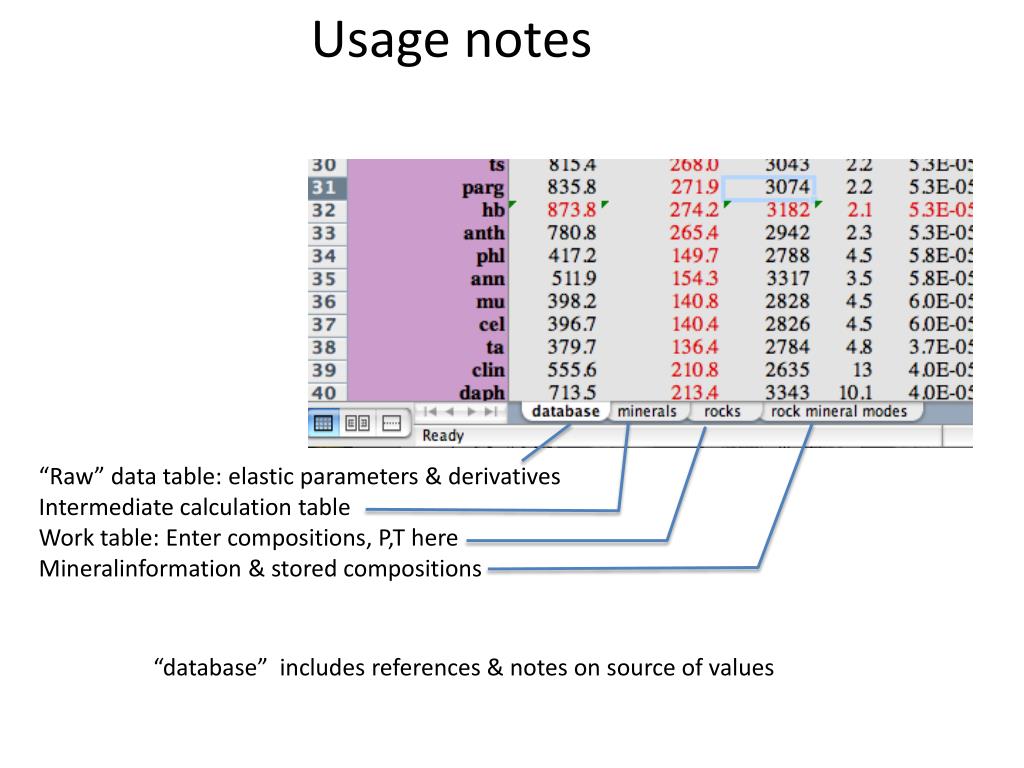 Usage notes

| 30 | ts | 815.4 | 268.0 | 3043 | 2.2 | 5.3E-05 |
|---|---|---|---|---|---|---|
| 31 | parg | 835.8 | 271.9 | 3074 | 2.2 | 5.3E-05 |
| 32 | hb | 873.8 | 274.2 | 3182 | 2.1 | 5.3E-05 |
| 33 | anth | 780.8 | 265.4 | 2942 | 2.3 | 5.3E-05 |
| 34 | phl | 417.2 | 149.7 | 2788 | 4.5 | 5.8E-05 |
| 35 | ann | 511.9 | 154.3 | 3317 | 3.5 | 5.8E-05 |
| 36 | mu | 398.2 | 140.8 | 2828 | 4.5 | 6.0E-05 |
| 37 | cel | 396.7 | 140.4 | 2826 | 4.5 | 6.0E-05 |
| 38 | ta | 379.7 | 136.4 | 2784 | 4.8 | 3.7E-05 |
| 39 | clin | 555.6 | 210.8 | 2635 | 13 | 4.0E-05 |
| 40 | daph | 713.5 | 213.4 | 3343 | 10.1 | 4.0E-05 |

database minerals rocks rock mineral modes
Ready

“Raw” data table: elastic parameters & derivatives
Intermediate calculation table
Work table: Enter compositions, P,T here
Mineralinformation & stored compositions

“database” includes references & notes on source of values